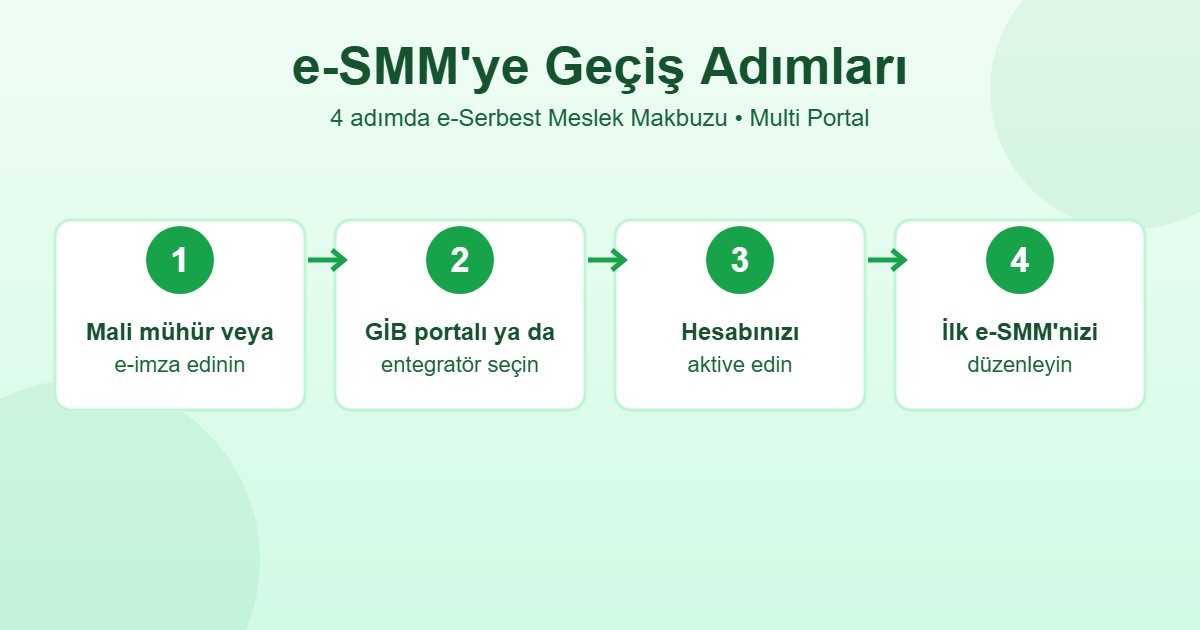 e-SMM'ye Geçiş Adımları

4 adımda e-Serbest Meslek Makbuzu • Multi Portal

1
Mali mühür veya
e-imza edinin

2
GİB portalı ya da
entegratör seçin

3
Hesabınızı
aktive edin

4
İlk e-SMM'nizi
düzenleyin